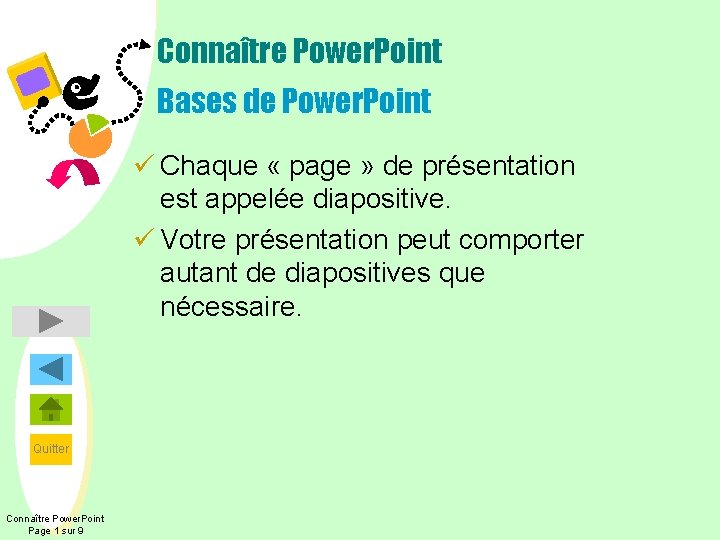 Connaître PowerPoint

Bases de PowerPoint

✓ Chaque « page » de présentation est appelée diapositive.

✓ Votre présentation peut comporter autant de diapositives que nécessaire.

Quitter

Connaître PowerPoint
Page 1 sur 9